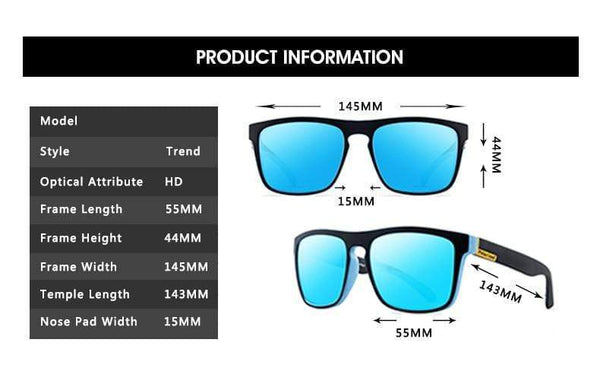 PRODUCT INFORMATION

| Model | |
|---|---|
| Style | Trend |
| Optical Attribute | HD |
| Frame Length | 55MM |
| Frame Height | 44MM |
| Frame Width | 145MM |
| Temple Length | 143MM |
| Nose Pad Width | 15MM |

145MM

44MM

15MM

143MM

55MM